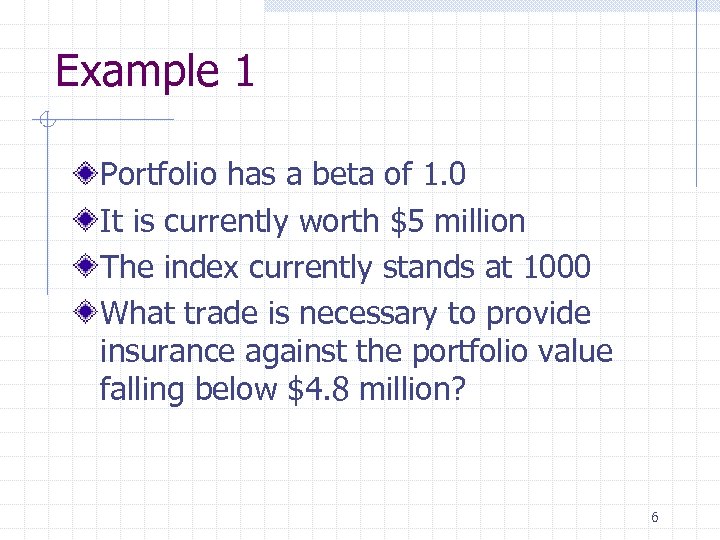 Example 1

Portfolio has a beta of 1.0

It is currently worth \$5 million

The index currently stands at 1000

What trade is necessary to provide insurance against the portfolio value falling below \$4.8 million?

6